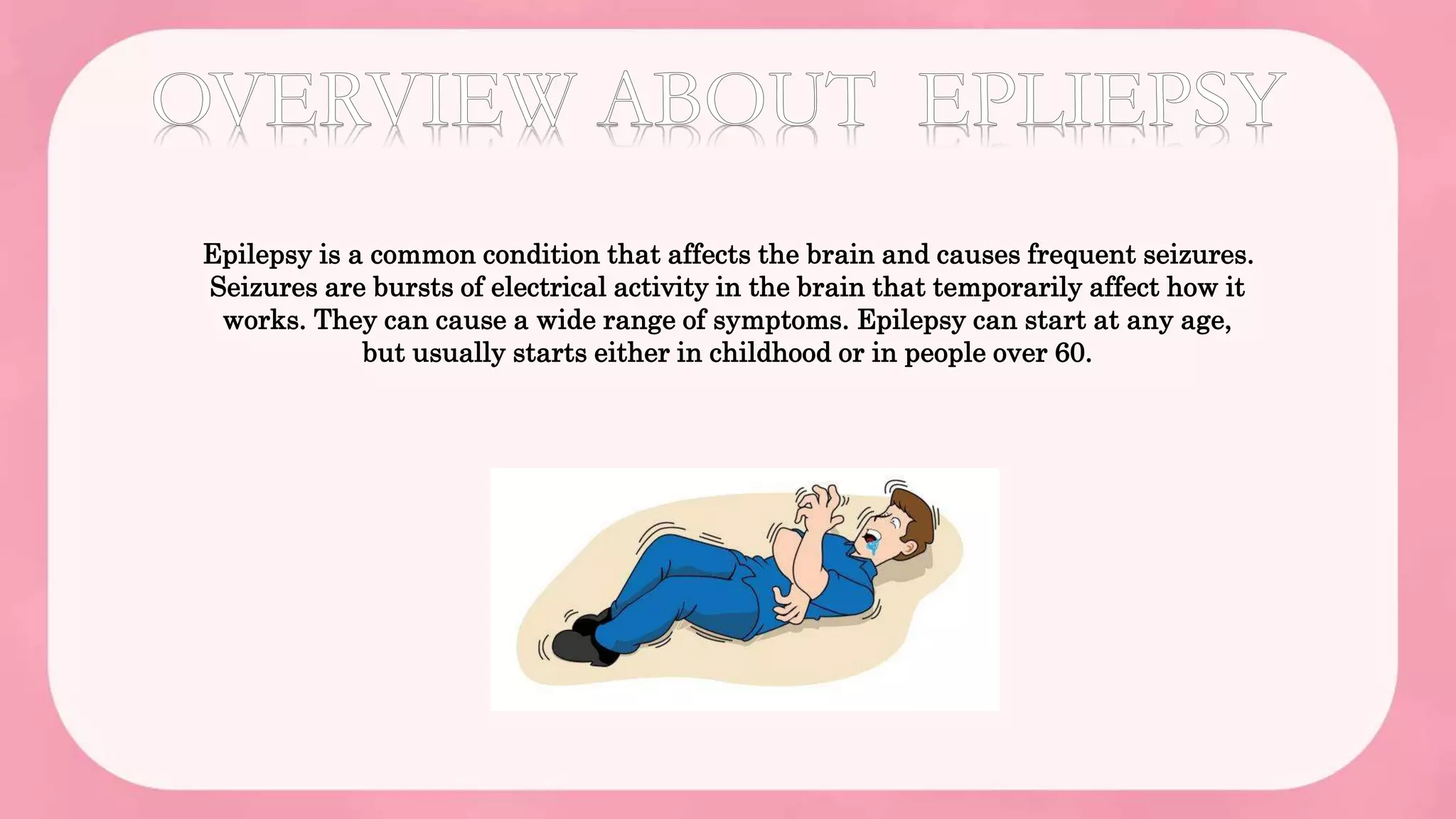 OVERVIEW ABOUT EPLIEPSY

Epilepsy is a common condition that affects the brain and causes frequent seizures. Seizures are bursts of electrical activity in the brain that temporarily affect how it works. They can cause a wide range of symptoms. Epilepsy can start at any age, but usually starts either in childhood or in people over 60.